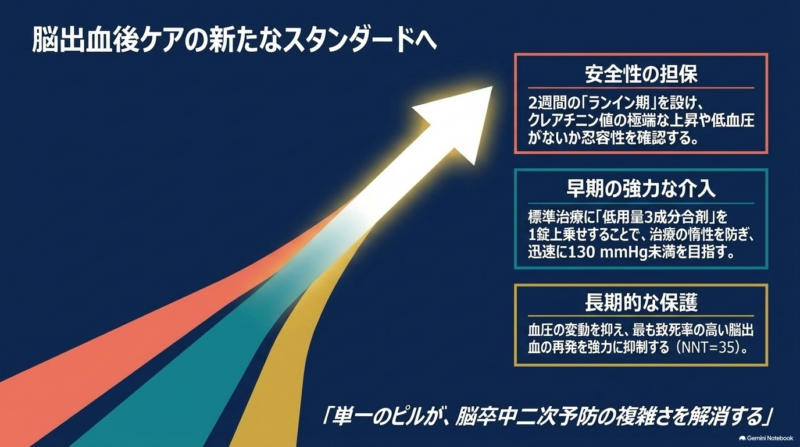 脳出血後ケアの新たなスタンダードへ

安全性の担保

2週間の「ランイン期」を設け、クレアチニン値の極端な上昇や低血圧がないか忍容性を確認する。

早期の強力な介入

標準治療に「低用量3成分合剤」を1錠上乗せすることで、治療の惰性を防ぎ、迅速に130 mmHg未満を目指す。

長期的な保護

血圧の変動を抑え、最も致死率の高い脳出血の再発を強力に抑制する（NNT=35）。

「単一のピルが、脳卒中二次予防の複雑さを解消する」

Gemini Notebook